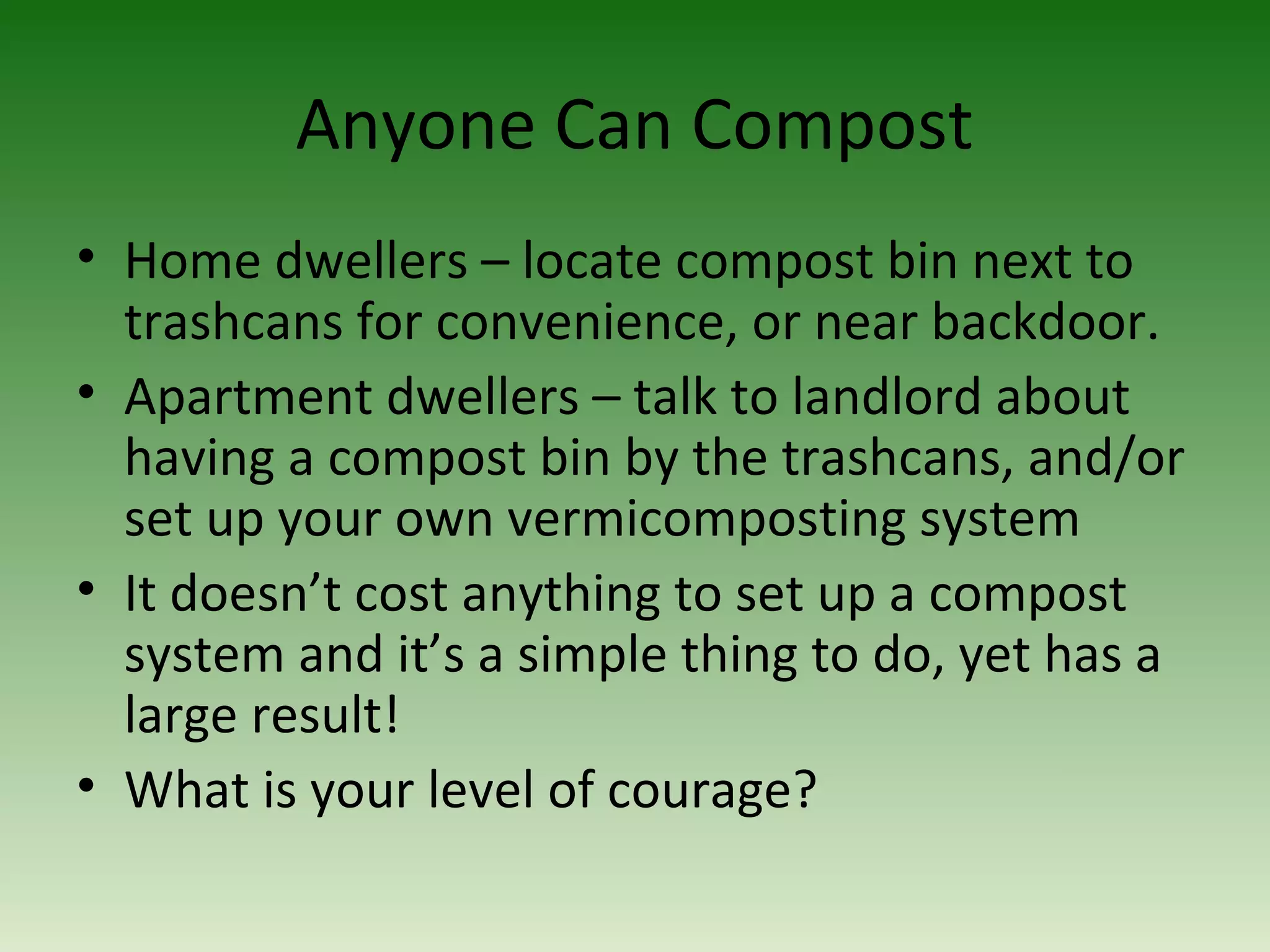 Anyone Can Compost

• Home dwellers – locate compost bin next to trashcans for convenience, or near backdoor.
• Apartment dwellers – talk to landlord about having a compost bin by the trashcans, and/or set up your own vermicomposting system
• It doesn’t cost anything to set up a compost system and it’s a simple thing to do, yet has a large result!
• What is your level of courage?